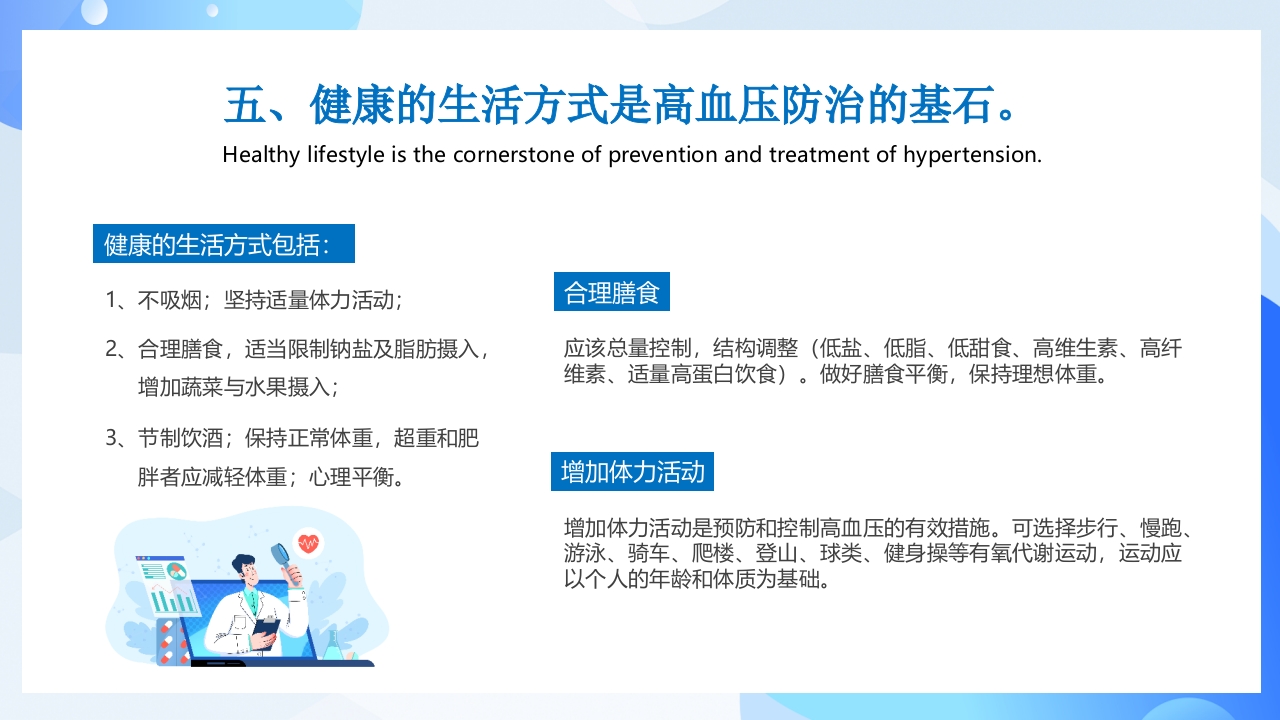 五、健康的生活方式是高血压防治的基石。

Healthy lifestyle is the cornerstone of prevention and treatment of hypertension.

健康的生活方式包括：

1、不吸烟；坚持适量体力活动；

2、合理膳食，适当限制钠盐及脂肪摄入，增加蔬菜与水果摄入；

3、节制饮酒；保持正常体重，超重和肥胖者应减轻体重；心理平衡。

合理膳食

应该总量控制，结构调整（低盐、低脂、低甜食、高维生素、高纤维素、适量高蛋白饮食）。做好膳食平衡，保持理想体重。

增加体力活动

增加体力活动是预防和控制高血压的有效措施。可选择步行、慢跑、游泳、骑车、爬楼、登山、球类、健身操等有氧代谢运动，运动应以个人的年龄和体质为基础。